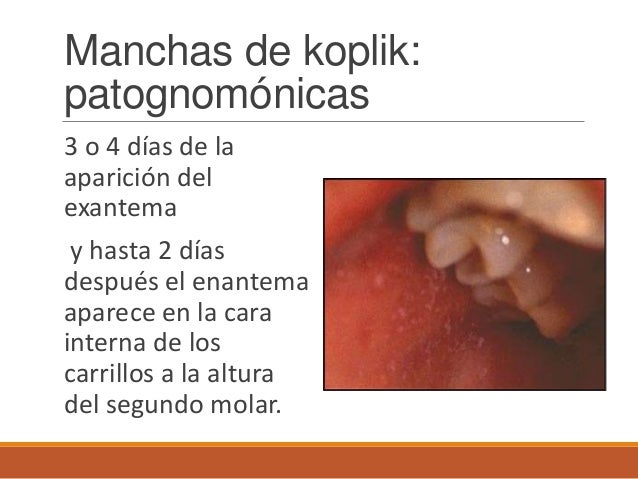 Manchas de koplik: patognomónicas

3 o 4 días de la aparición del exantema

y hasta 2 días después el enantema aparece en la cara interna de los carrillos a la altura del segundo molar.